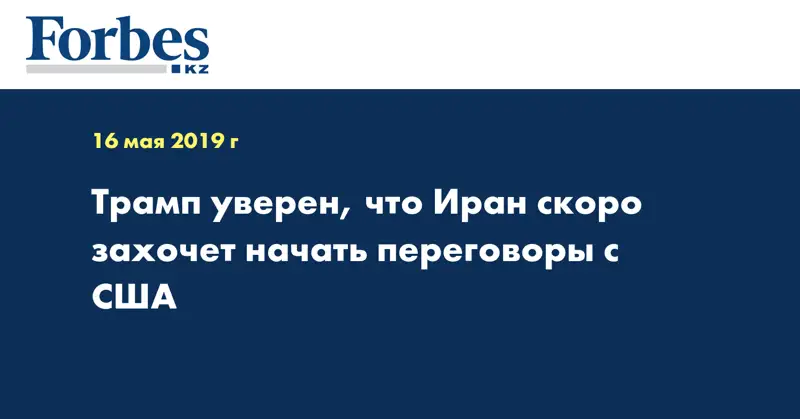 Forbes
KZ

16 мая 2019 г

Трамп уверен, что Иран скоро захочет начать переговоры с США